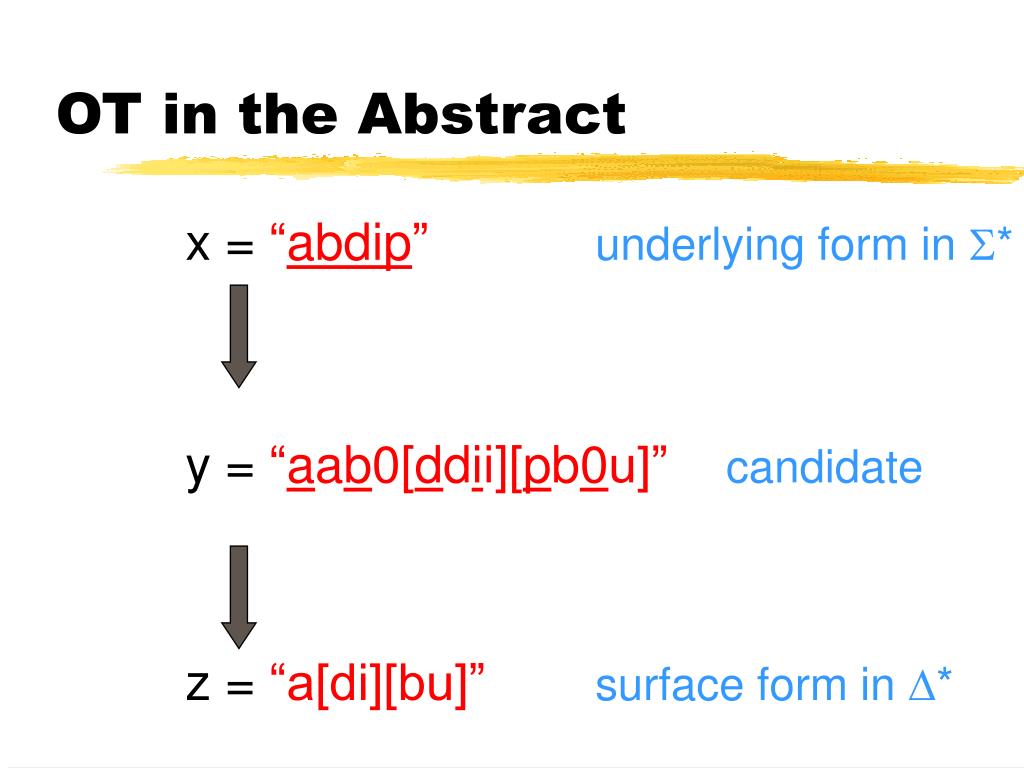 OT in the Abstract

x = “abdip” underlying form in $\Sigma^*$

y = “aab0[ddii][pb0u]” candidate

z = “a[di][bu]” surface form in $\Delta^*$